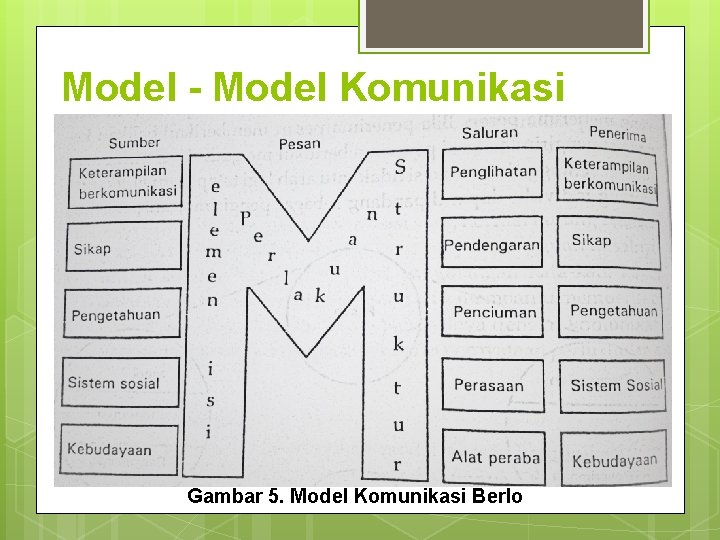 Model - Model Komunikasi

Sumber

Keterampilan berkomunikasi

Sikap

Pengetahuan

Sistem sosial

Kebudayaan

Pesan

elemen

isi

Perlakuan

Struktur

Saluran

Penglihatan

Pendengaran

Penciuman

Perasaan

Alat peraba

Penerima

Keterampilan berkomunikasi

Sikap

Pengetahuan

Sistem Sosial

Kebudayaan

Gambar 5. Model Komunikasi Berlo